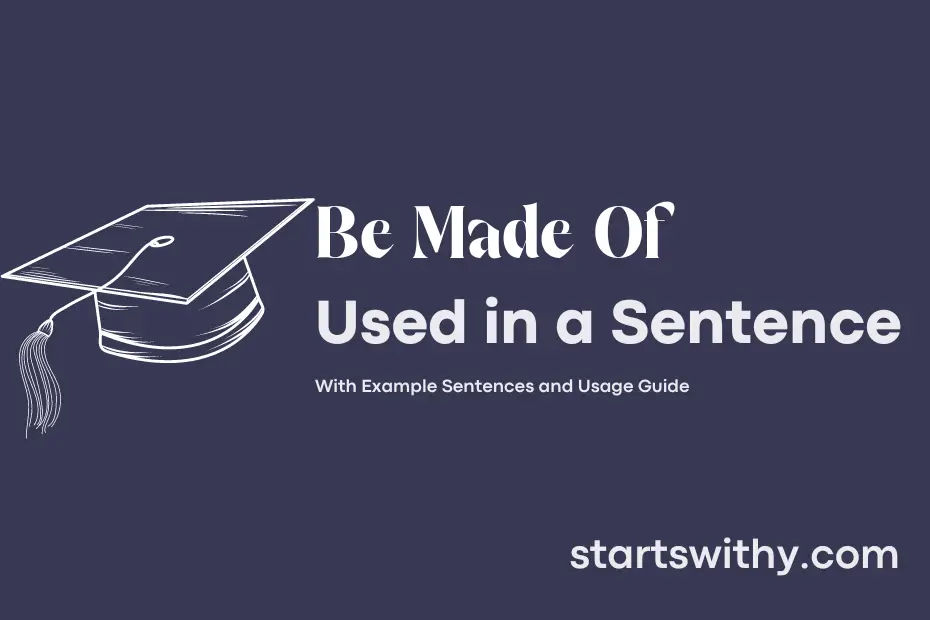 Be Made Of
Used in a Sentence

With Example Sentences and Usage Guide

startswithy.com